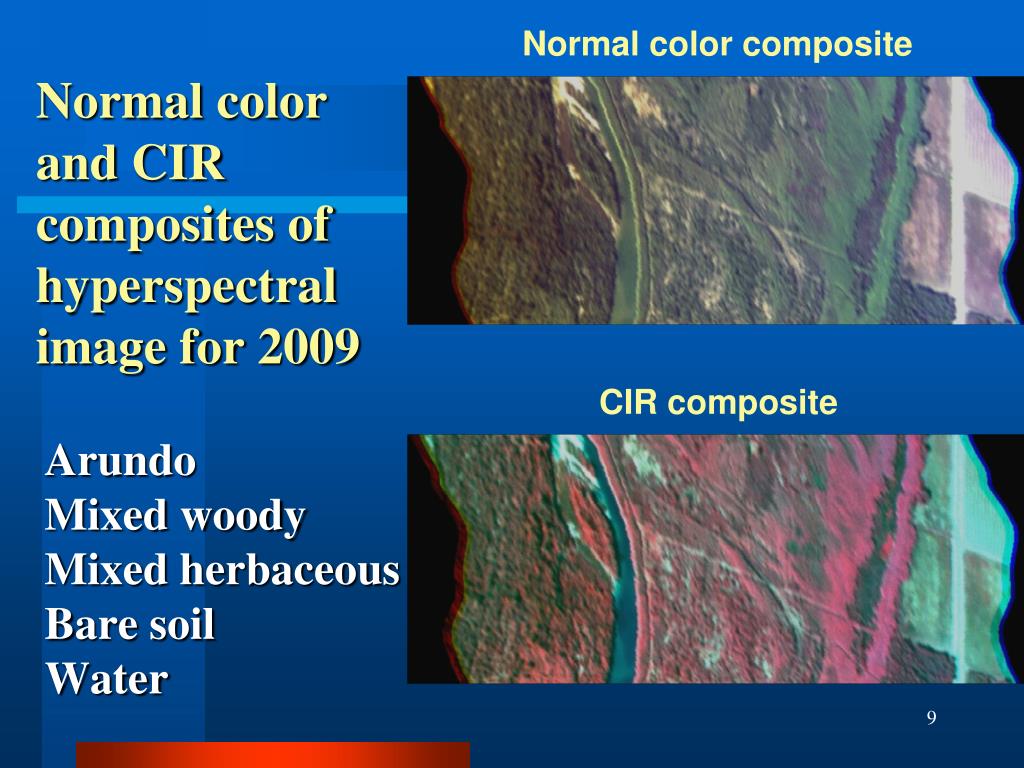 Normal color and CIR composites of hyperspectral image for 2009

Arundo
Mixed woody
Mixed herbaceous
Bare soil
Water

Normal color composite

CIR composite

9